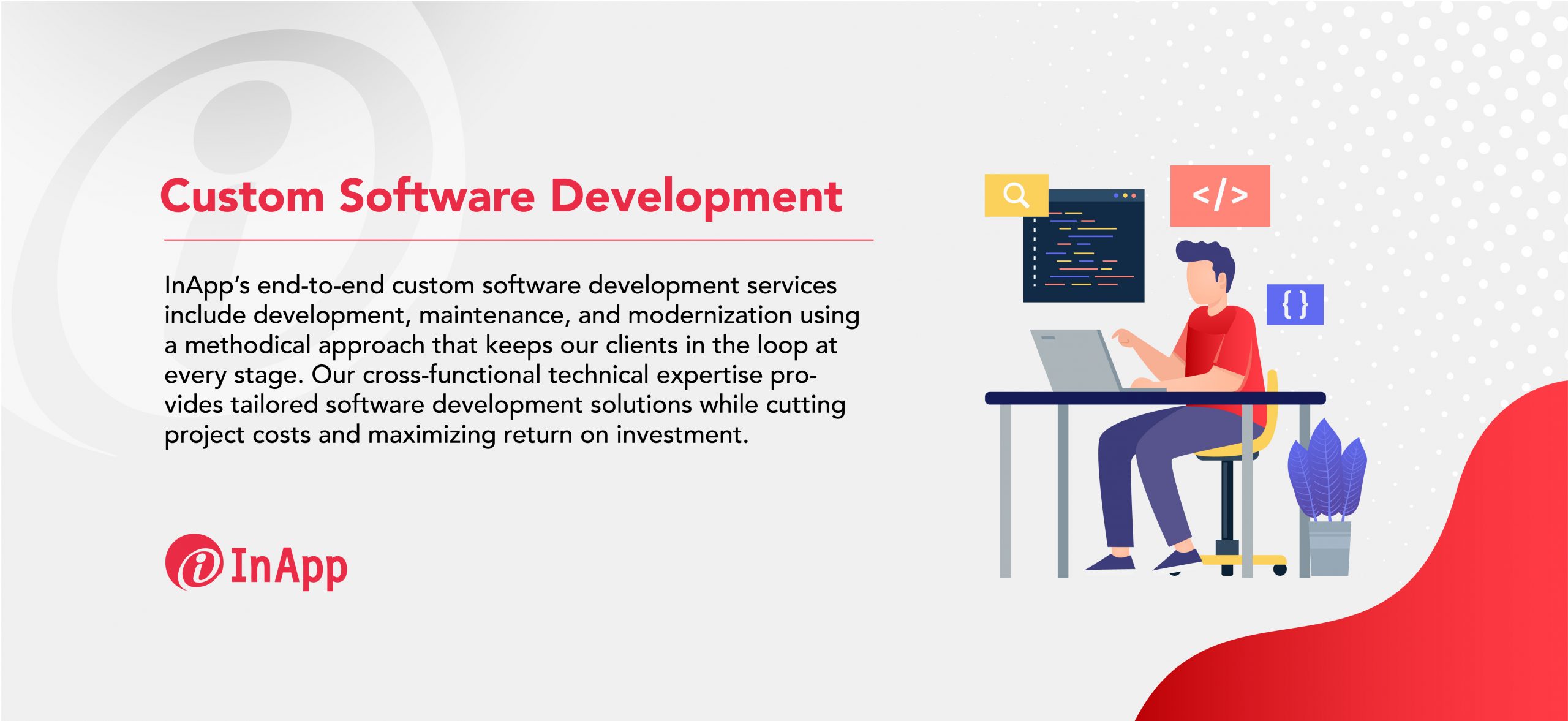 Custom Software Development

InApp's end-to-end custom software development services include development, maintenance, and modernization using a methodical approach that keeps our clients in the loop at every stage. Our cross-functional technical expertise provides tailored software development solutions while cutting project costs and maximizing return on investment.

InApp

</>

{ }